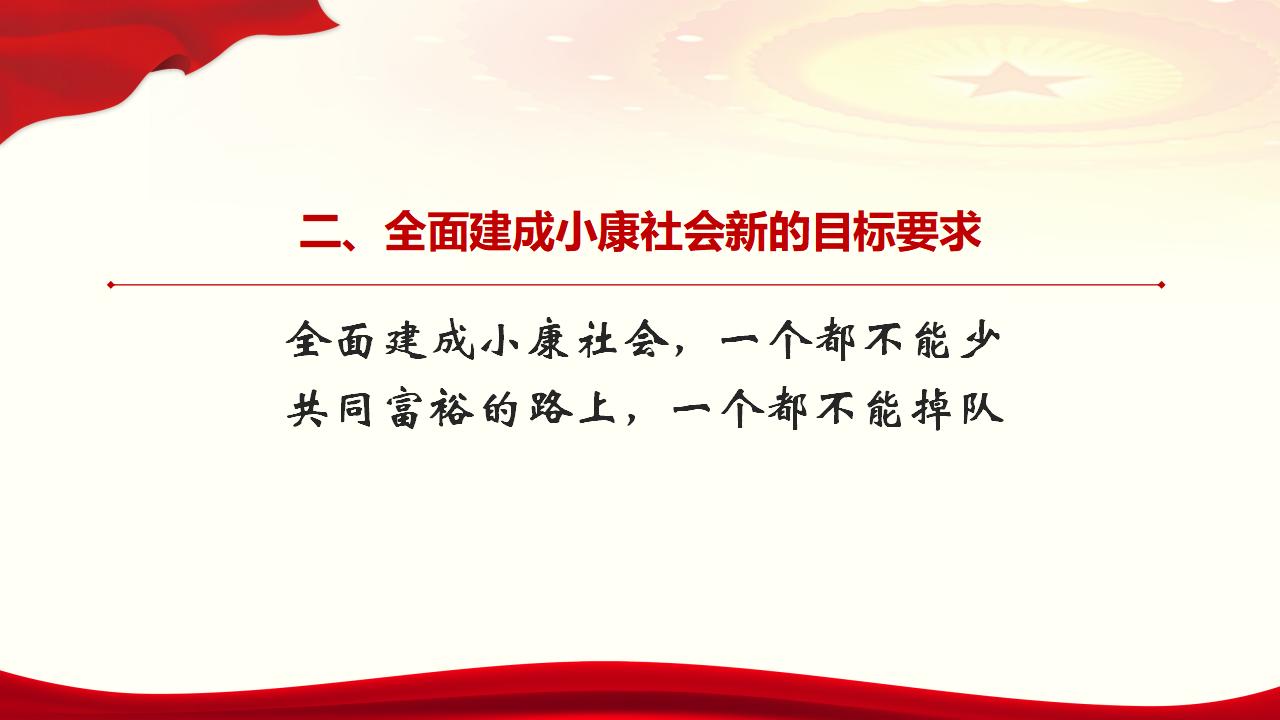 二、全面建成小康社会新的目标要求

全面建成小康社会，一个都不能少
共同富裕的路上，一个都不能掉队